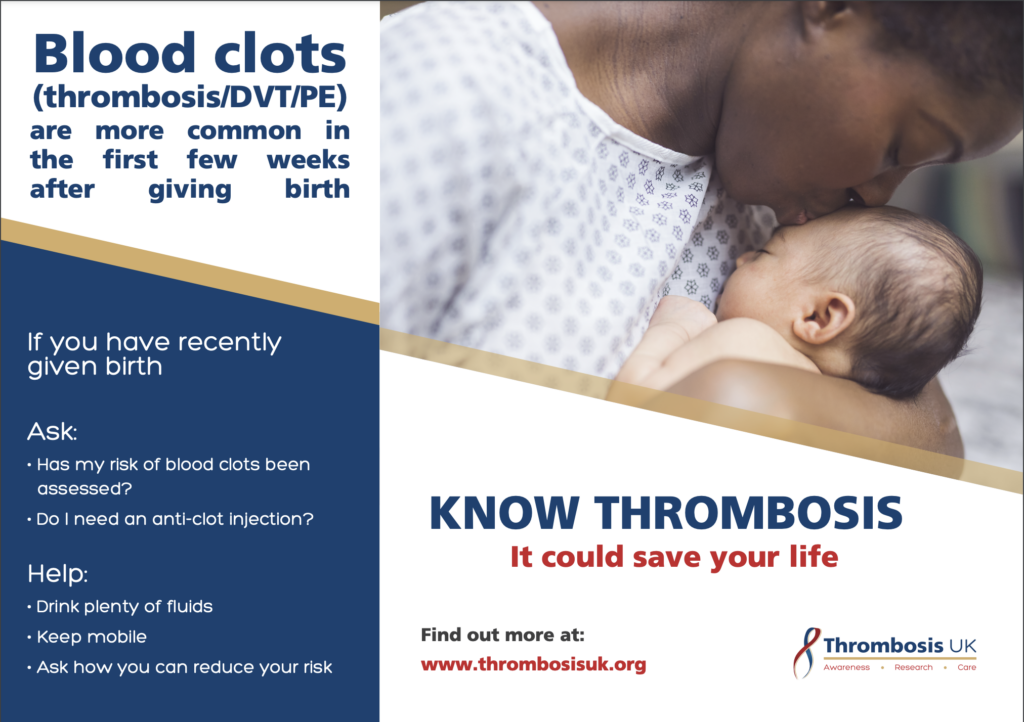 Blood clots
(thrombosis/DVT/PE)
are more common in the first few weeks after giving birth

If you have recently given birth

Ask:
• Has my risk of blood clots been assessed?
• Do I need an anti-clot injection?

Help:
• Drink plenty of fluids
• Keep mobile
• Ask how you can reduce your risk

KNOW THROMBOSIS
It could save your life

Find out more at:
www.thrombosisuk.org

Thrombosis UK
Awareness • Research • Care